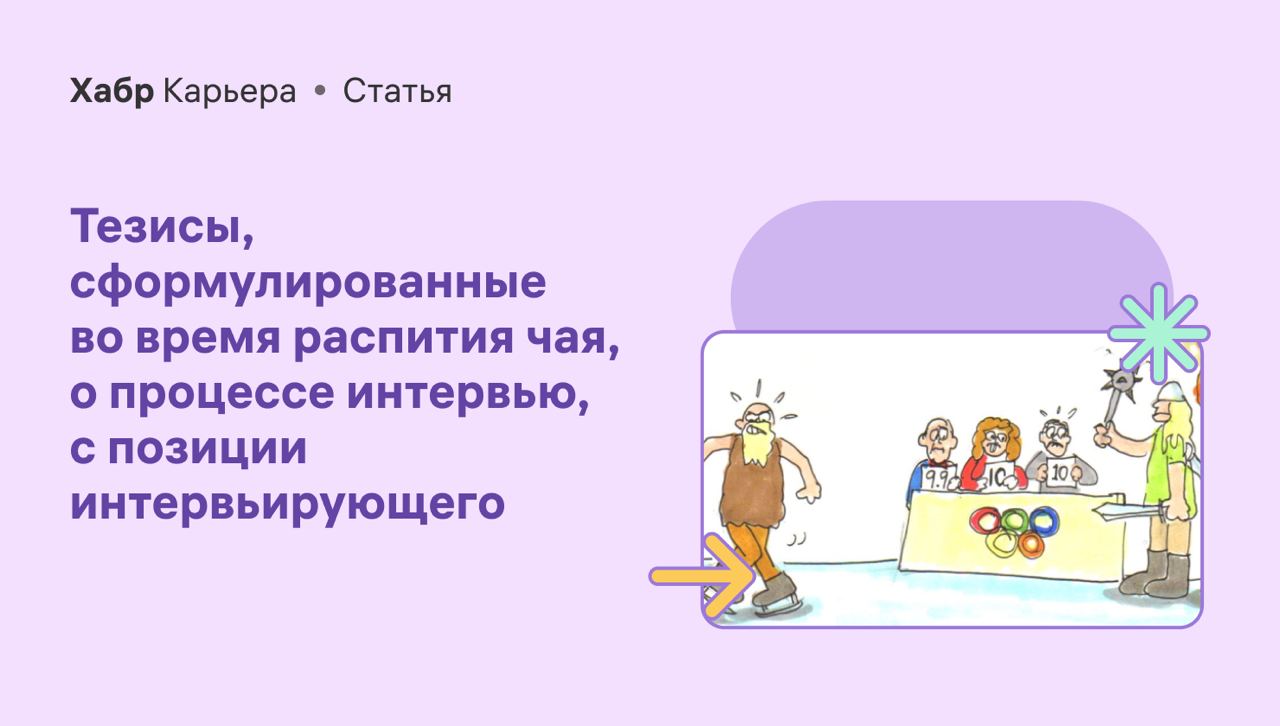 Хабр Карьера • Статья

Тезисы, сформулированные во время распития чая, о процессе интервью, с позиции интервьирующего

9.9

10

10